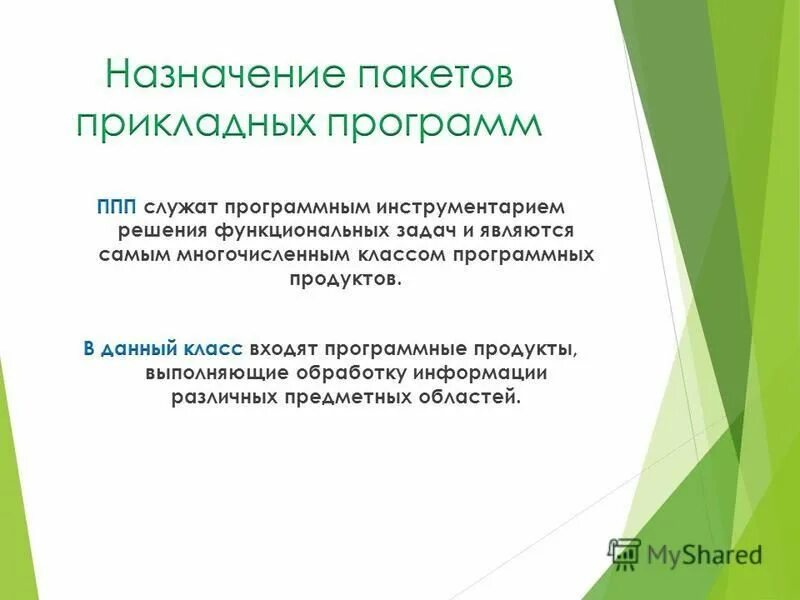 Назначение пакетов прикладных программ

ППП служат программным инструментарием решения функциональных задач и являются самым многочисленным классом программных продуктов.

В данный класс входят программные продукты, выполняющие обработку информации различных предметных областей.

MyShared